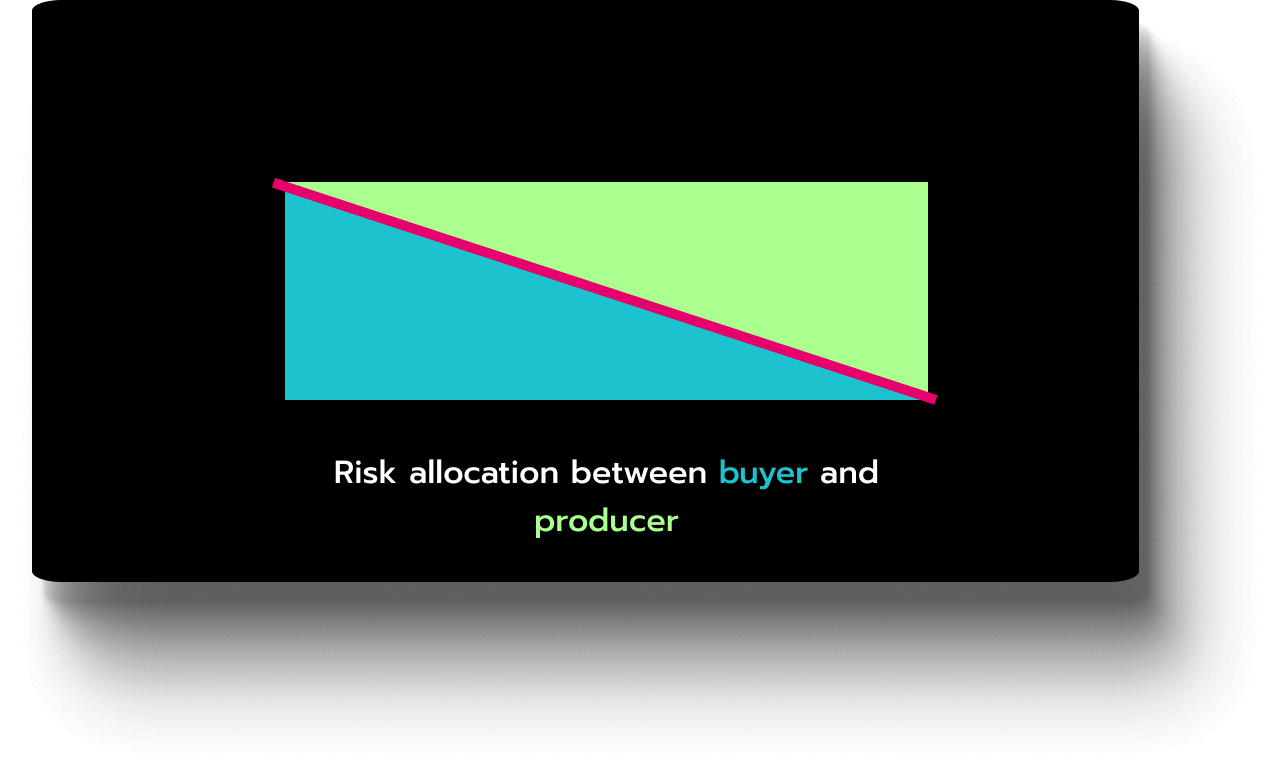 Risk allocation between buyer and producer